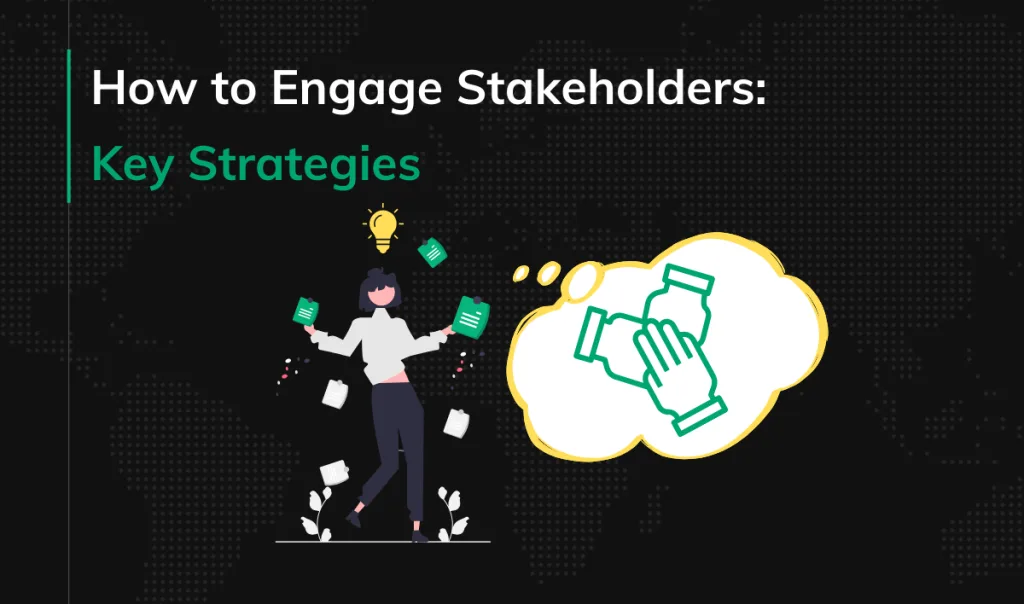 How to Engage Stakeholders:
Key Strategies